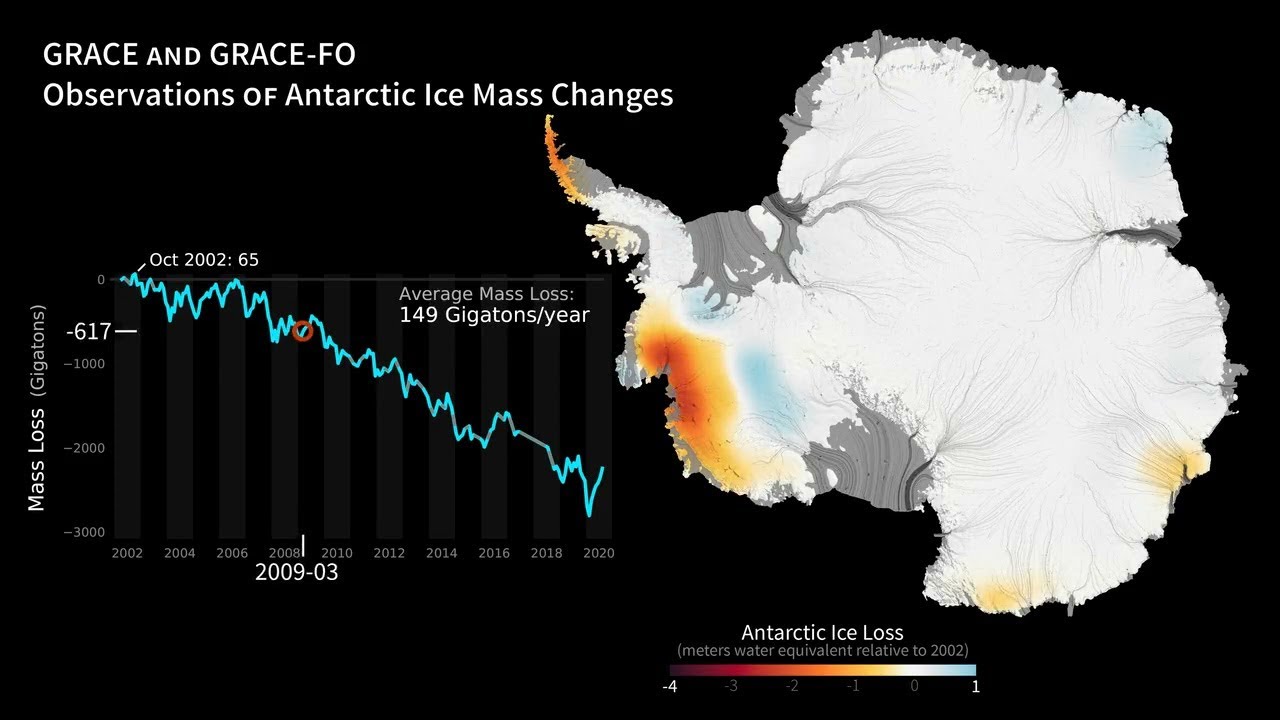 GRACE AND GRACE-FO
Observations OF Antarctic Ice Mass Changes

Oct 2002: 65

Average Mass Loss:
149 Gigatons/year

Mass Loss (Gigatons)

0
-617
−1000
−2000
−3000

2002
2004
2006
2008
2010
2012
2014
2016
2018
2020

2009-03

Antarctic Ice Loss
(meters water equivalent relative to 2002)
-4
-3
-2
-1
0
1